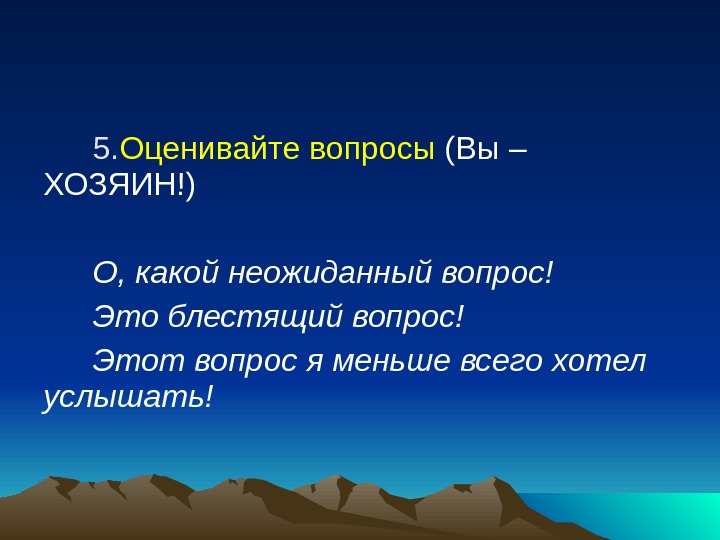 5.Оценивайте вопросы (Вы – ХОЗЯИН!)

О, какой неожиданный вопрос!

Это блестящий вопрос!

Этот вопрос я меньше всего хотел услышать!